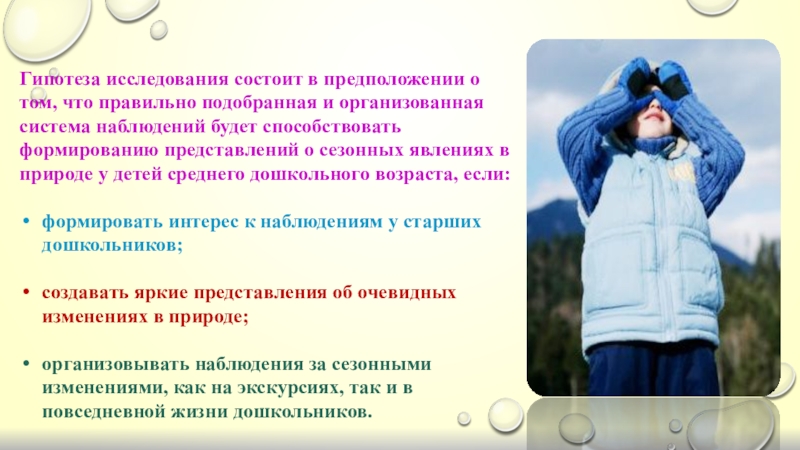 Гипотеза исследования состоит в предположении о том, что правильно подобранная и организованная система наблюдений будет способствовать формированию представлений о сезонных явлениях в природе у детей среднего дошкольного возраста, если:

• формировать интерес к наблюдениям у старших дошкольников;

• создавать яркие представления об очевидных изменениях в природе;

• организовывать наблюдения за сезонными изменениями, как на экскурсиях, так и в повседневной жизни дошкольников.